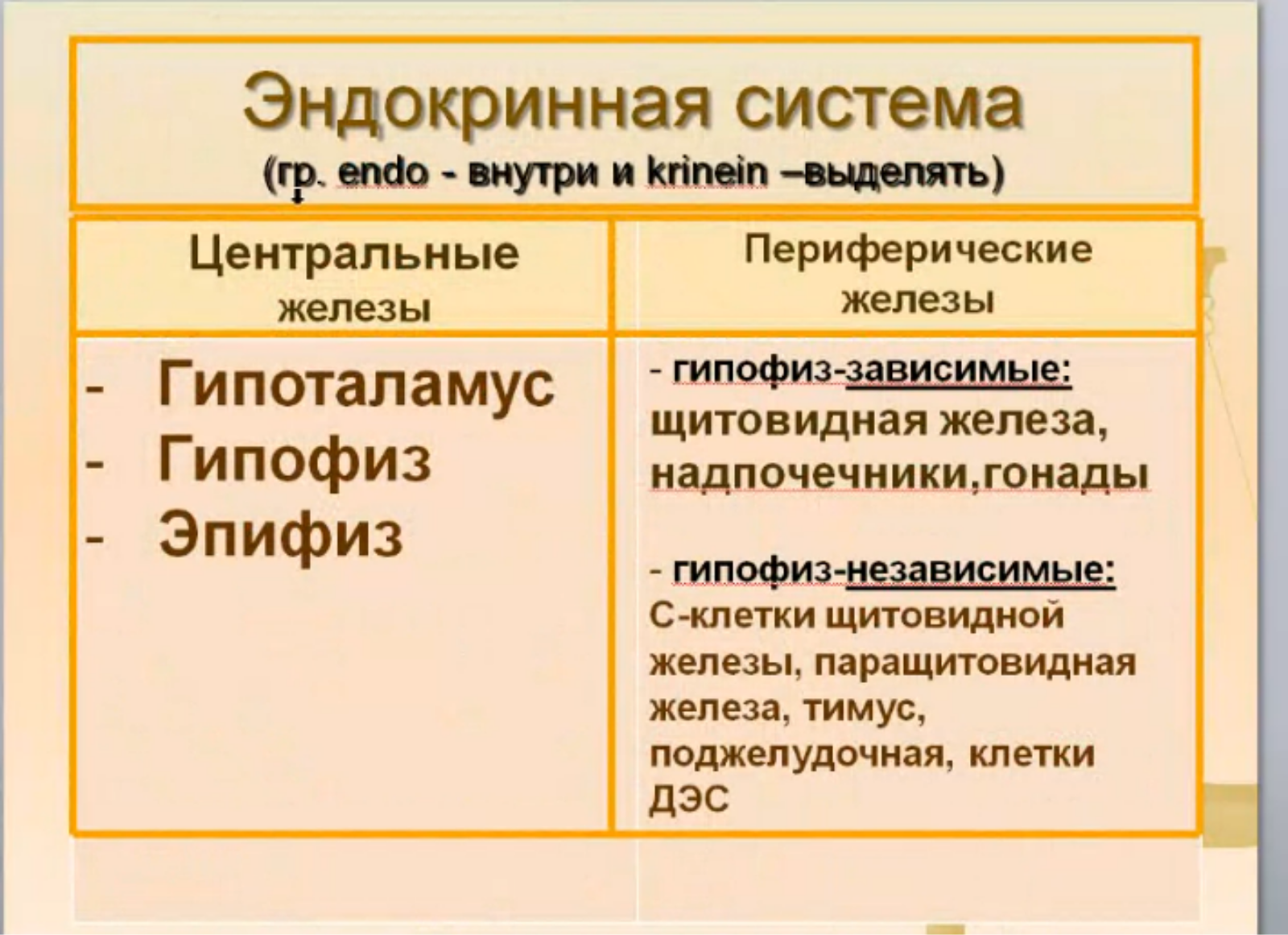 Эндокринная система
(гр. endo - внутри и krinein –выделять)

| Центральные железы | Периферические железы |
|---|---|
| - Гипоталамус<br>- Гипофиз<br>- Эпифиз | - гипофиз-зависимые: щитовидная железа, надпочечники,гонады<br><br>- гипофиз-независимые: С-клетки щитовидной железы, паращитовидная железа, тимус, поджелудочная, клетки ДЭС |